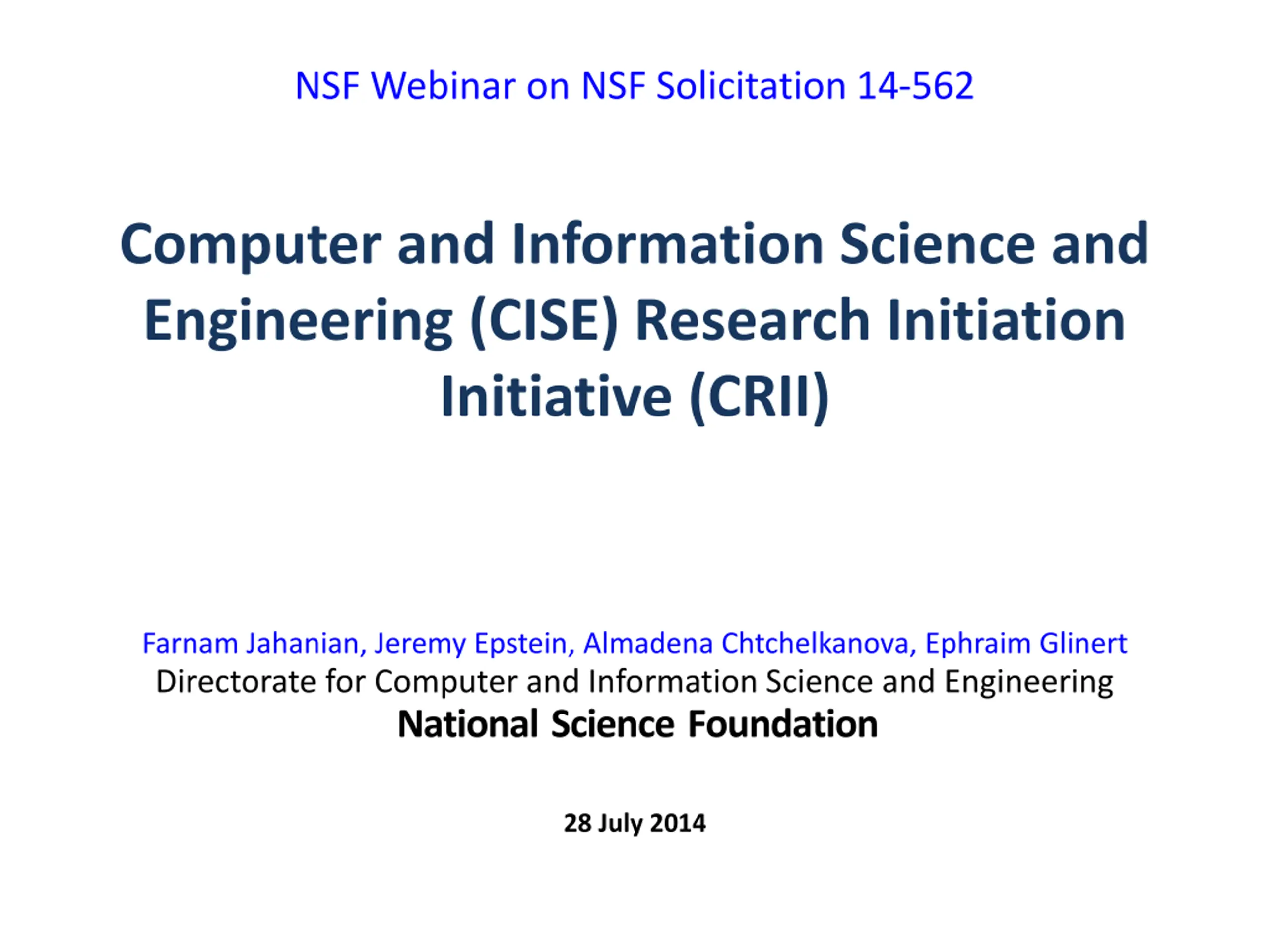 NSF Webinar on NSF Solicitation 14-562

Computer and Information Science and Engineering (CISE) Research Initiation Initiative (CRII)

Farnam Jahanian, Jeremy Epstein, Almadena Chtchelkanova, Ephraim Glinert
Directorate for Computer and Information Science and Engineering
National Science Foundation

28 July 2014